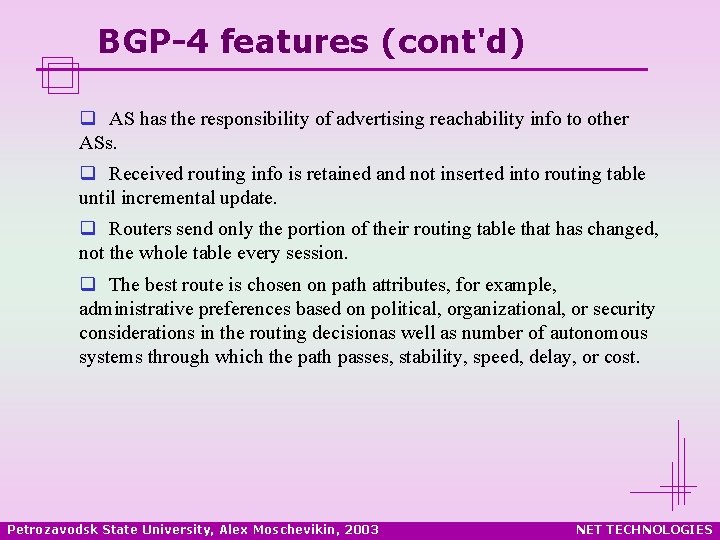 BGP-4 features (cont'd)

❑ AS has the responsibility of advertising reachability info to other ASs.

❑ Received routing info is retained and not inserted into routing table until incremental update.

❑ Routers send only the portion of their routing table that has changed, not the whole table every session.

❑ The best route is chosen on path attributes, for example, administrative preferences based on political, organizational, or security considerations in the routing decisionas well as number of autonomous systems through which the path passes, stability, speed, delay, or cost.

Petrozavodsk State University, Alex Moschevikin, 2003

NET TECHNOLOGIES